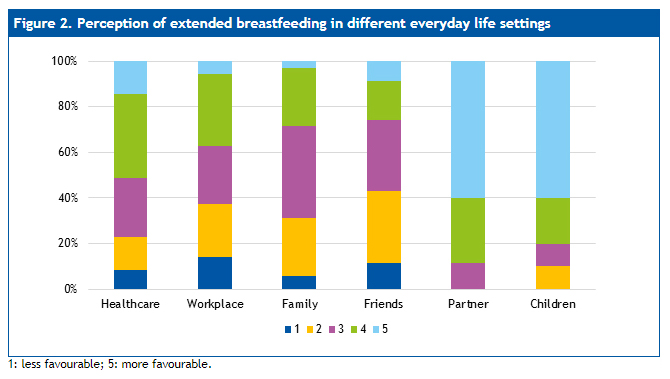 Figure 2. Perception of extended breastfeeding in different everyday life settings

100%
80%
60%
40%
20%
0%

Healthcare Workplace Family Friends Partner Children

1 2 3 4 5

1: less favourable; 5: more favourable.